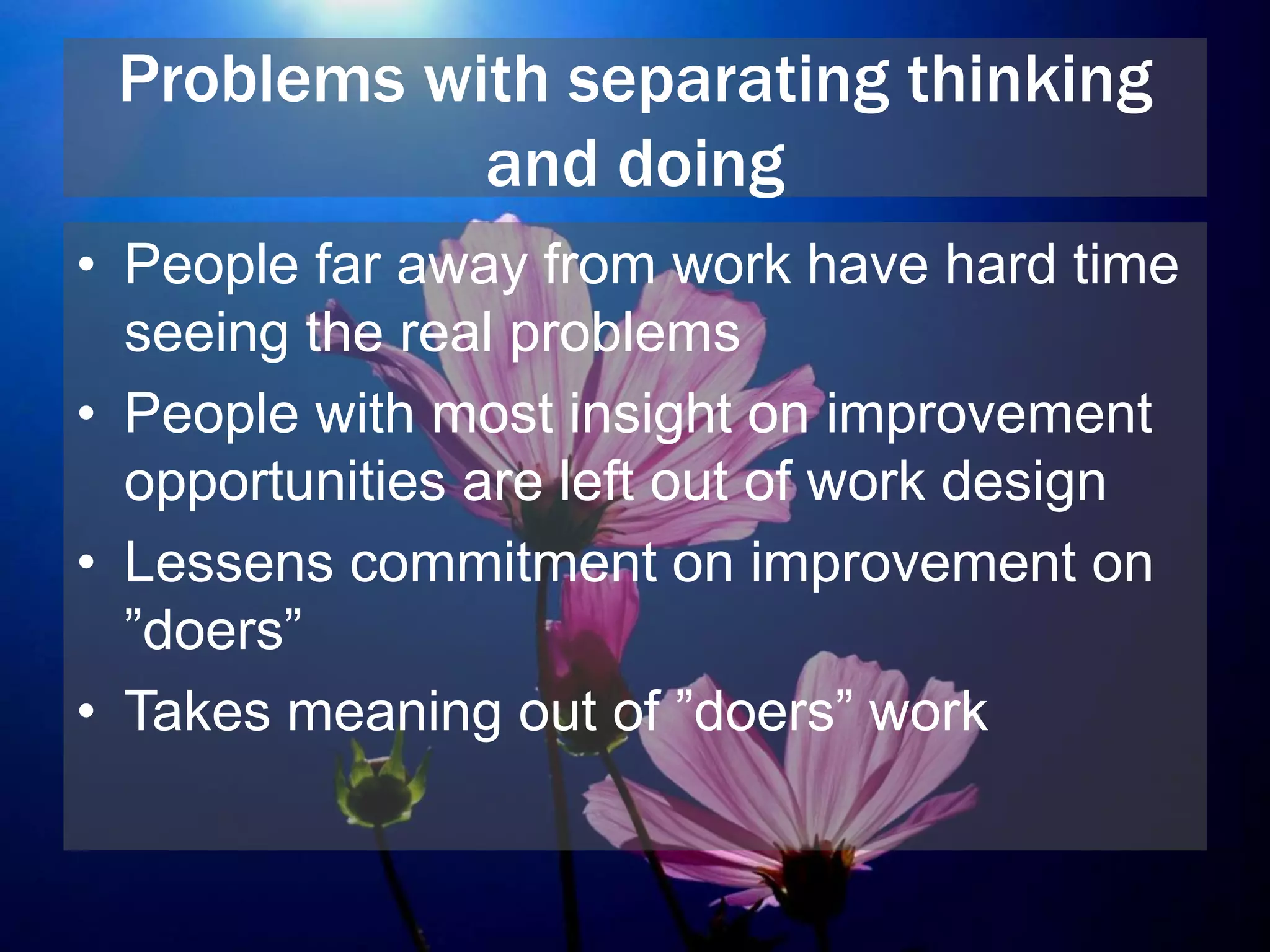 Problems with separating thinking and doing

• People far away from work have hard time seeing the real problems
• People with most insight on improvement opportunities are left out of work design
• Lessens commitment on improvement on ”doers”
• Takes meaning out of ”doers” work